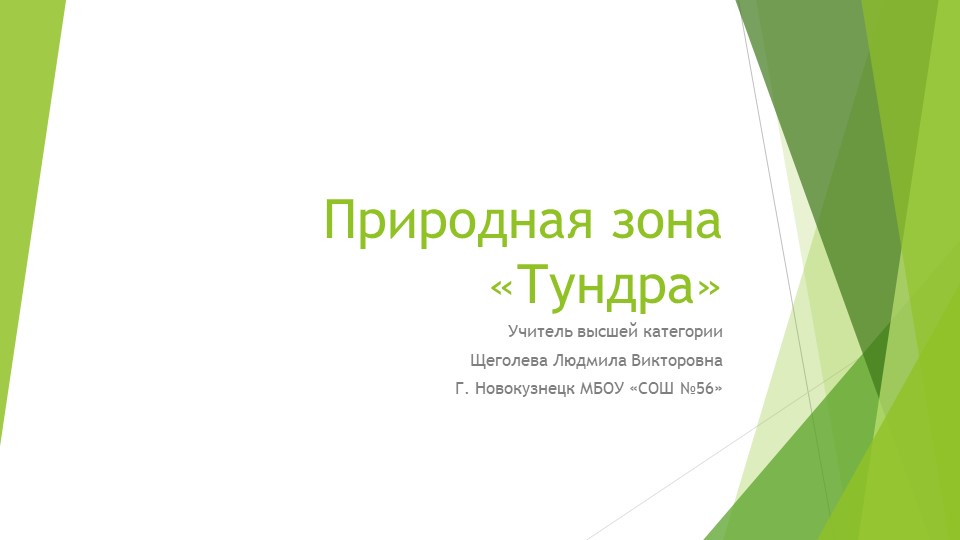 Природная зона «Тундра»

Учитель высшей категории

Щеголева Людмила Викторовна

Г. Новокузнецк МБОУ «СОШ №56»